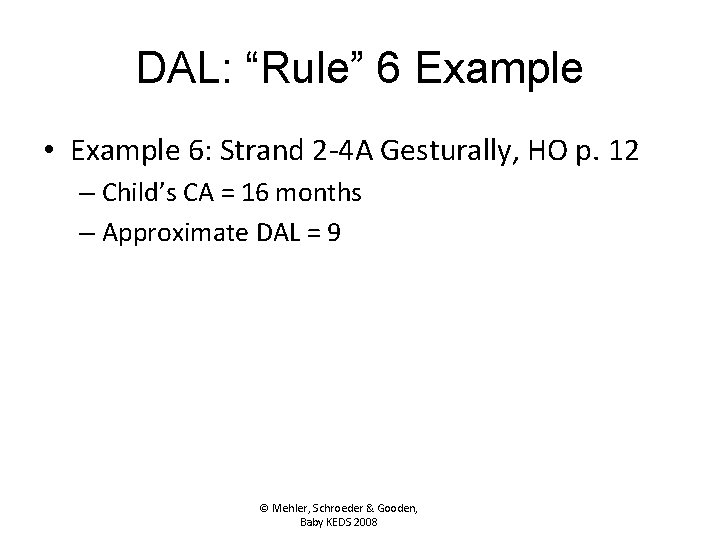 DAL: “Rule” 6 Example

• Example 6: Strand 2-4A Gesturally, HO p. 12
– Child’s CA = 16 months
– Approximate DAL = 9

© Mehler, Schroeder & Gooden, Baby KEDS 2008